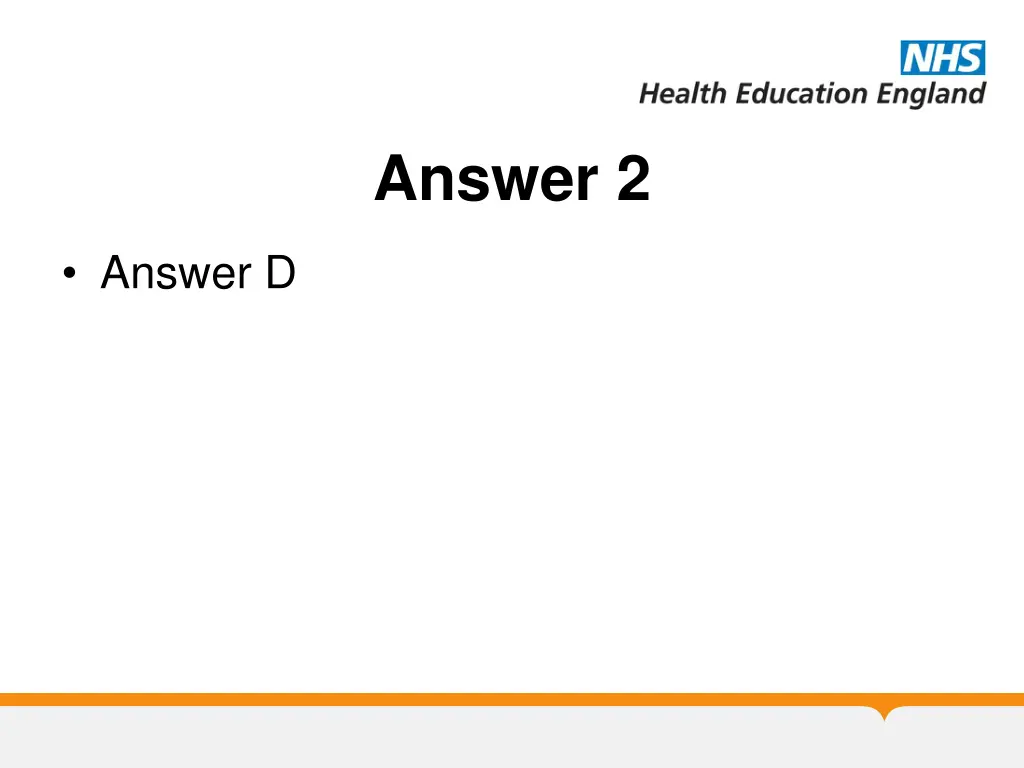 NHS
Health Education England

Answer 2

• Answer D